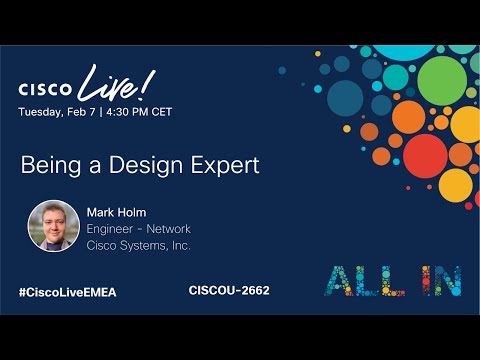 CISCO Live!
Tuesday, Feb 7 | 4:30 PM CET

Being a Design Expert

Mark Holm
Engineer - Network
Cisco Systems, Inc.

#CiscoLiveEMEA

CISCOU-2662

ALL IN